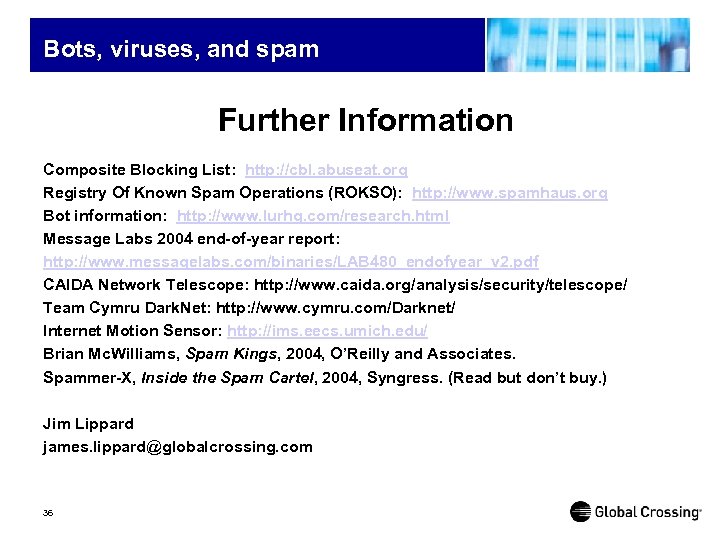 Bots, viruses, and spam

Further Information

Composite Blocking List: http://cbl.abuseat.org
Registry Of Known Spam Operations (ROKSO): http://www.spamhaus.org
Bot information: http://www.lurhq.com/research.html
Message Labs 2004 end-of-year report:
http://www.messagelabs.com/binaries/LAB480_endofyear_v2.pdf
CAIDA Network Telescope: http://www.caida.org/analysis/security/telescope/
Team Cymru DarkNet: http://www.cymru.com/Darknet/
Internet Motion Sensor: http://ims.eecs.umich.edu/
Brian McWilliams, Spam Kings, 2004, O'Reilly and Associates.
Spammer-X, Inside the Spam Cartel, 2004, Syngress. (Read but don't buy.)

Jim Lippard
james.lippard@globalcrossing.com

36

Global Crossing